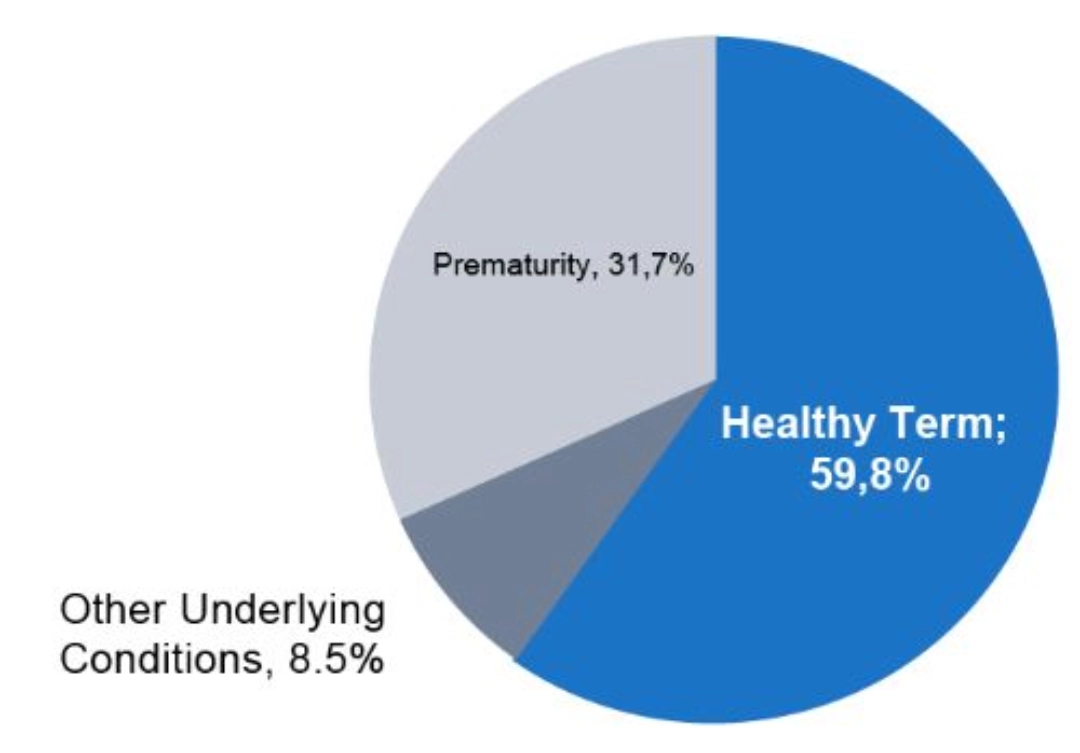 Prematurity, 31,7%

Healthy Term; 59,8%

Other Underlying Conditions, 8.5%